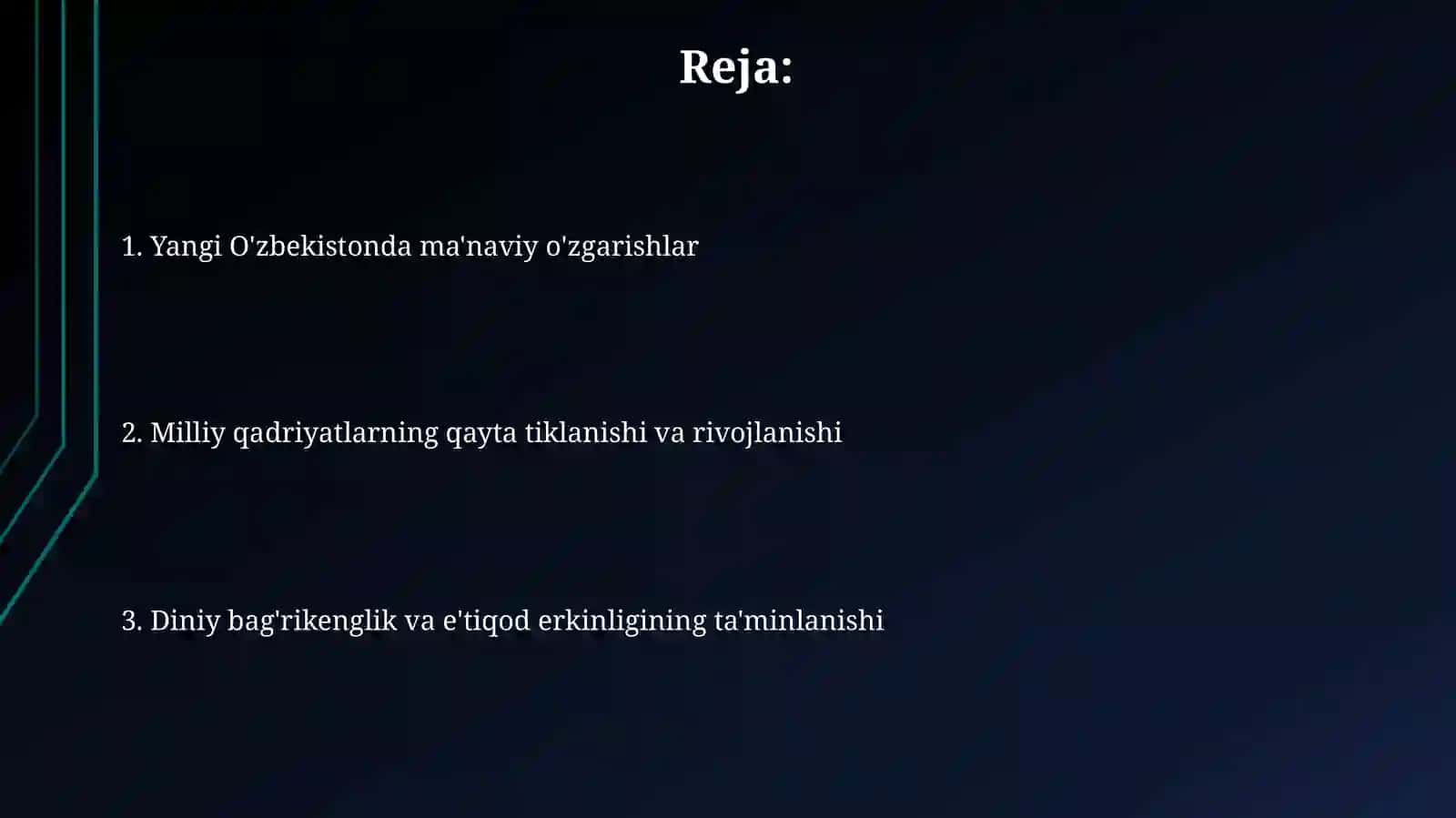 Reja:

1. Yangi O'zbekistonda ma'naviy o'zgarishlar

2. Milliy qadriyatlarning qayta tiklanishi va rivojlanishi

3. Diniy bag'rikenglik va e'tiqod erkinligining ta'minlanishi